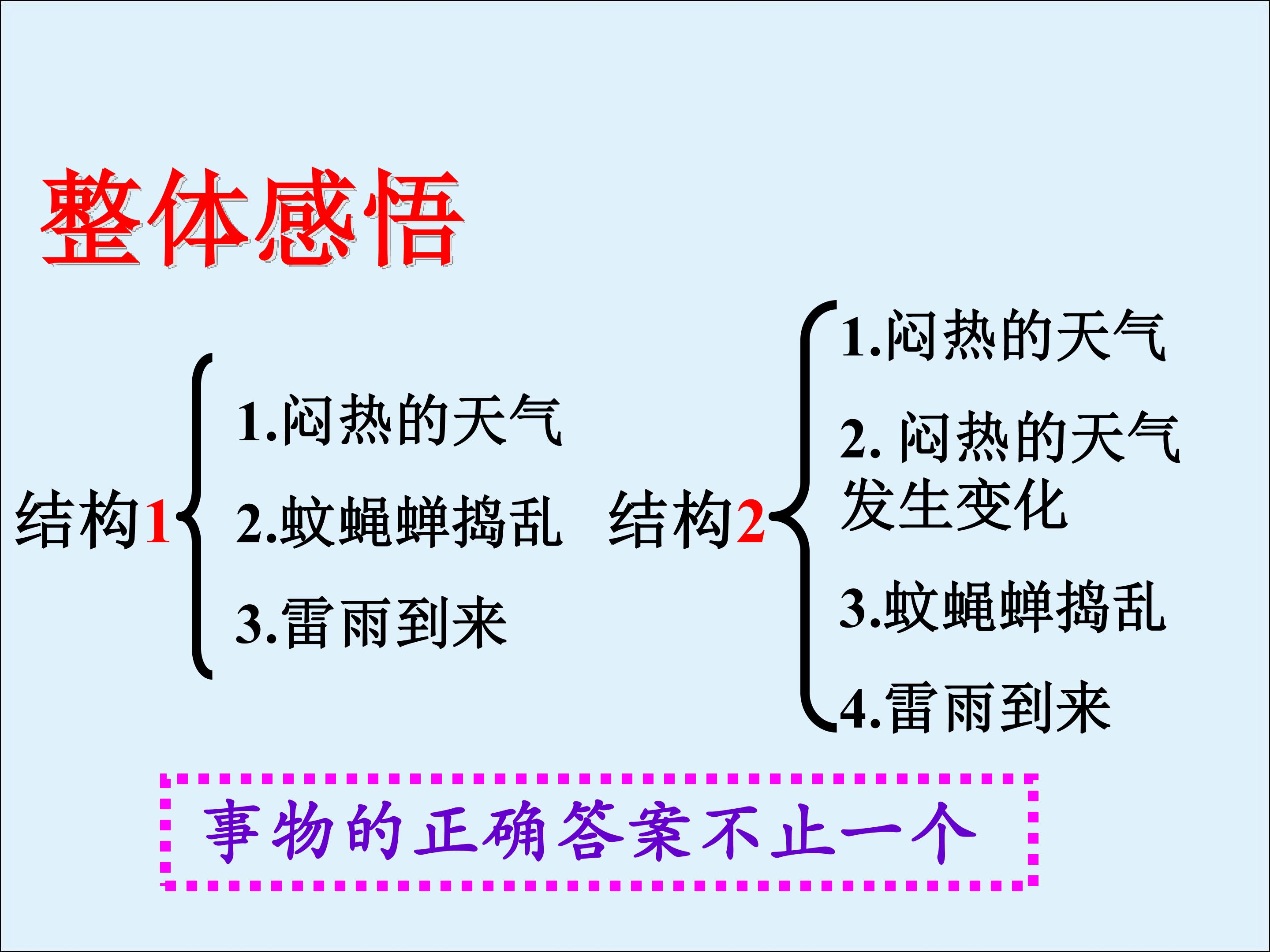 整体感悟

结构1

1.闷热的天气

2.蚊蝇蝉捣乱

3.雷雨到来

结构2

1.闷热的天气

2. 闷热的天气发生变化

3.蚊蝇蝉捣乱

4.雷雨到来

事物的正确答案不止一个